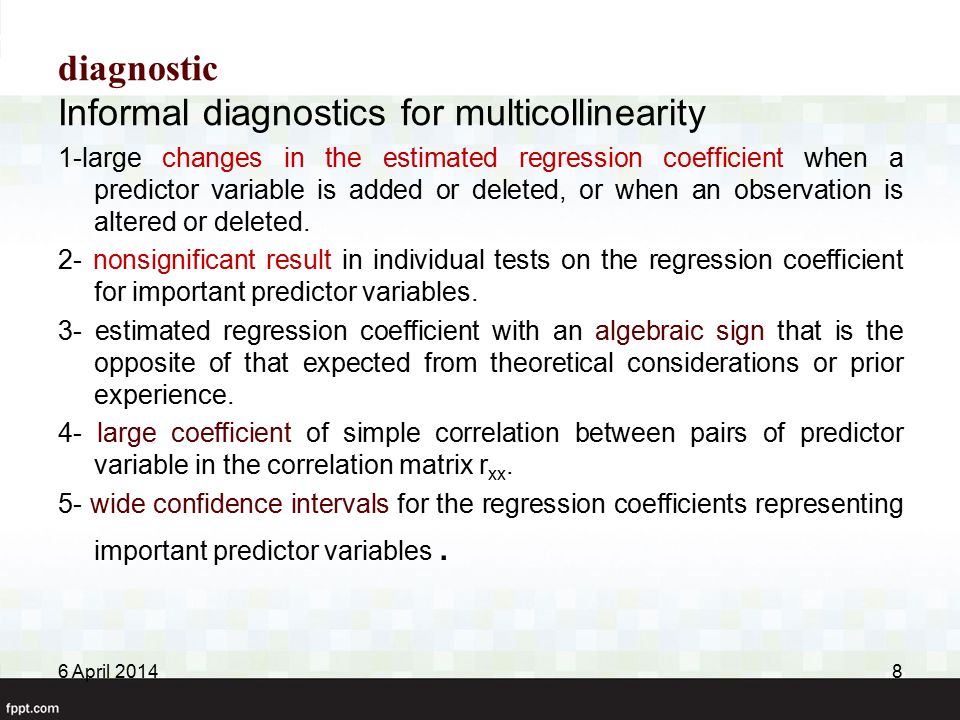 diagnostic
Informal diagnostics for multicollinearity

1-large changes in the estimated regression coefficient when a predictor variable is added or deleted, or when an observation is altered or deleted.

2- nonsignificant result in individual tests on the regression coefficient for important predictor variables.

3- estimated regression coefficient with an algebraic sign that is the opposite of that expected from theoretical considerations or prior experience.

4- large coefficient of simple correlation between pairs of predictor variable in the correlation matrix $r_{xx}$.

5- wide confidence intervals for the regression coefficients representing important predictor variables .

6 April 2014

8

fppt.com